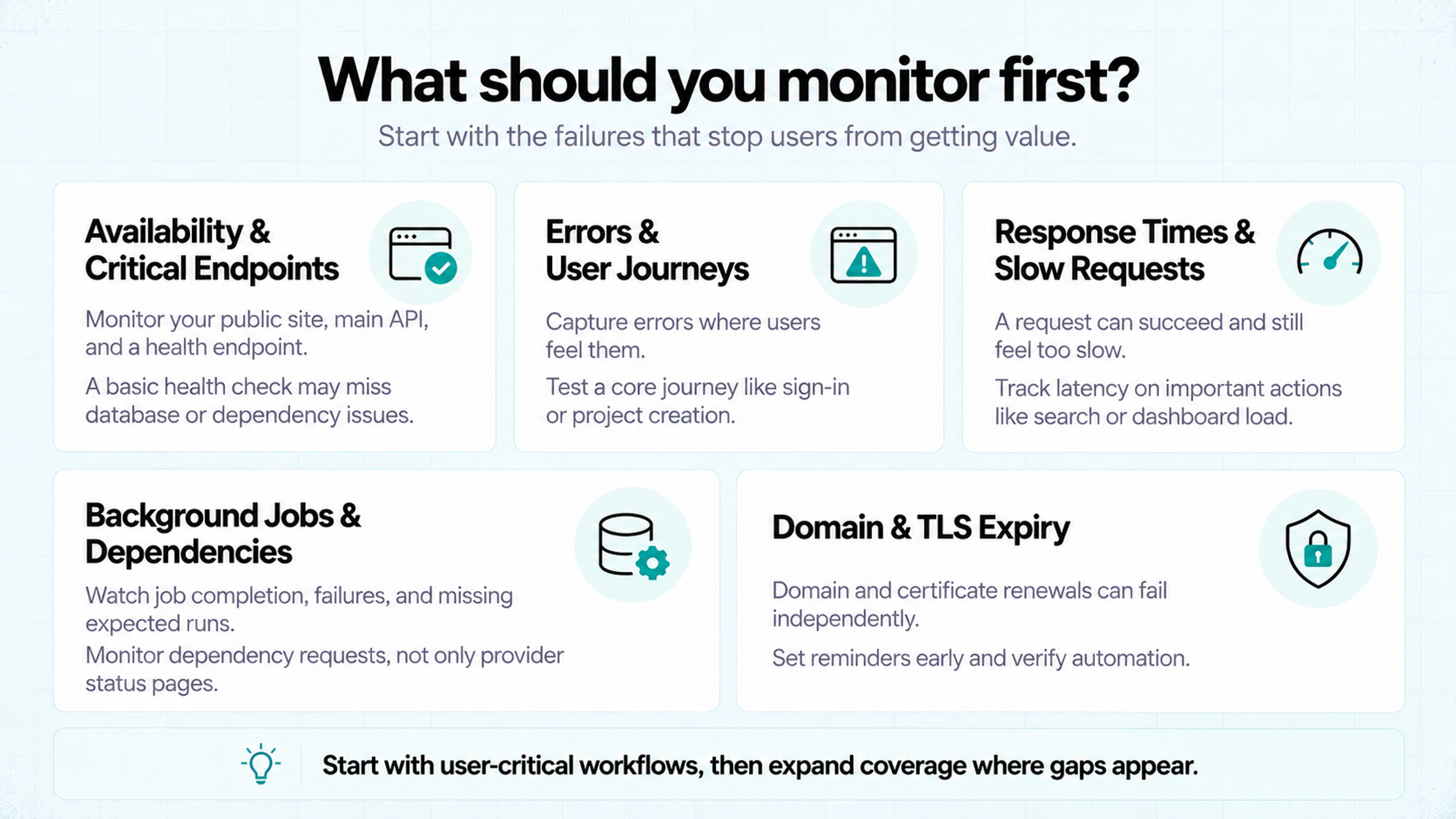 What should you monitor first?

Start with the failures that stop users from getting value.

Availability &
Critical Endpoints

Monitor your public site, main API, and a health endpoint.

A basic health check may miss database or dependency issues.

Errors &
User Journeys

Capture errors where users feel them.

Test a core journey like sign-in or project creation.

Response Times &
Slow Requests

A request can succeed and still feel too slow.

Track latency on important actions like search or dashboard load.

Background Jobs &
Dependencies

Watch job completion, failures, and missing expected runs.

Monitor dependency requests, not only provider status pages.

Domain & TLS Expiry

Domain and certificate renewals can fail independently.

Set reminders early and verify automation.

Start with user-critical workflows, then expand coverage where gaps appear.